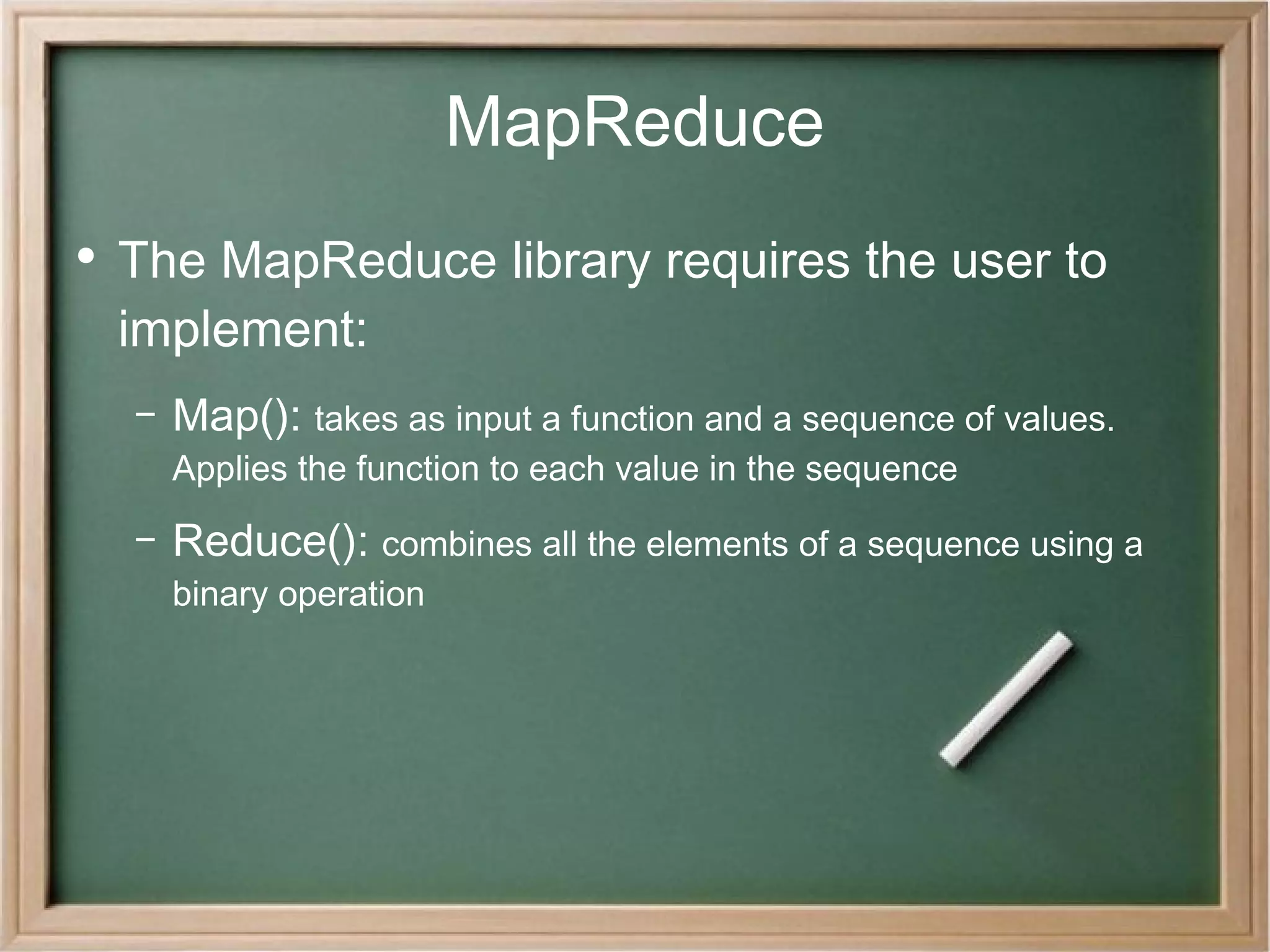 MapReduce

• The MapReduce library requires the user to implement:

– Map(): takes as input a function and a sequence of values. Applies the function to each value in the sequence

– Reduce(): combines all the elements of a sequence using a binary operation